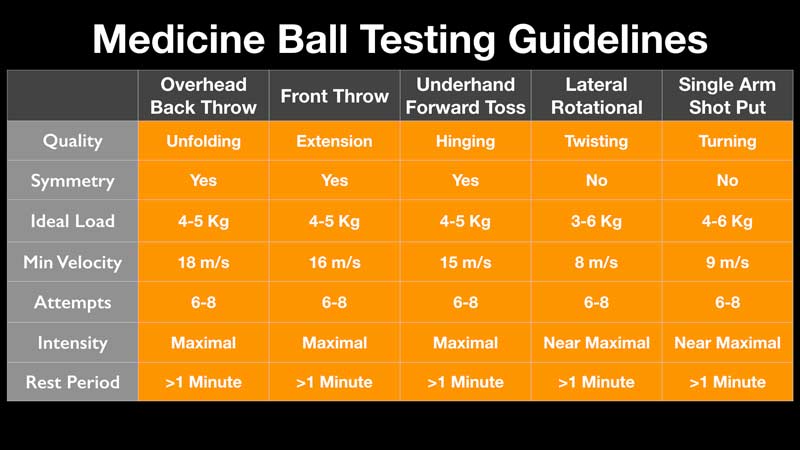 Medicine Ball Testing Guidelines

| | Overhead Back Throw | Front Throw | Underhand Forward Toss | Lateral Rotational | Single Arm Shot Put |
|---|---|---|---|---|---|
| Quality | Unfolding | Extension | Hinging | Twisting | Turning |
| Symmetry | Yes | Yes | Yes | No | No |
| Ideal Load | 4-5 Kg | 4-5 Kg | 4-5 Kg | 3-6 Kg | 4-6 Kg |
| Min Velocity | 18 m/s | 16 m/s | 15 m/s | 8 m/s | 9 m/s |
| Attempts | 6-8 | 6-8 | 6-8 | 6-8 | 6-8 |
| Intensity | Maximal | Maximal | Maximal | Near Maximal | Near Maximal |
| Rest Period | >1 Minute | >1 Minute | >1 Minute | >1 Minute | >1 Minute |